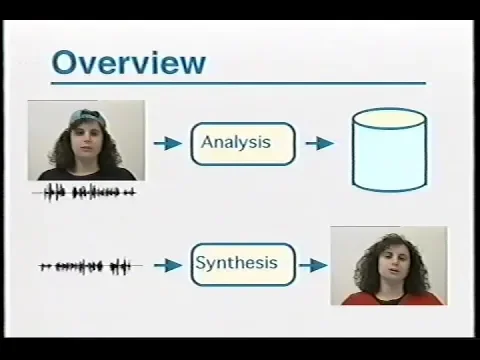 Overview

Analysis

Synthesis